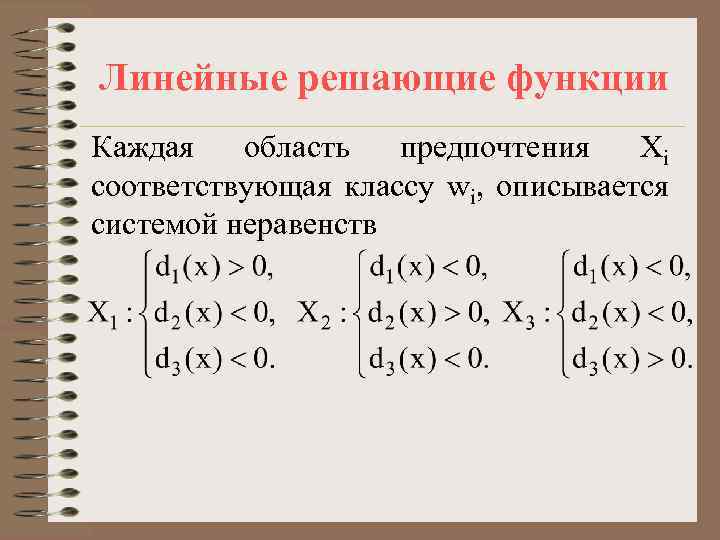 Линейные решающие функции

Каждая область предпочтения $X_i$ соответствующая классу $w_i$, описывается системой неравенств

$X_1 : \begin{cases} d_1(x) > 0, \\ d_2(x) < 0, \\ d_3(x) < 0. \end{cases}$ $X_2 : \begin{cases} d_1(x) < 0, \\ d_2(x) > 0, \\ d_3(x) < 0. \end{cases}$ $X_3 : \begin{cases} d_1(x) < 0, \\ d_2(x) < 0, \\ d_3(x) > 0. \end{cases}$